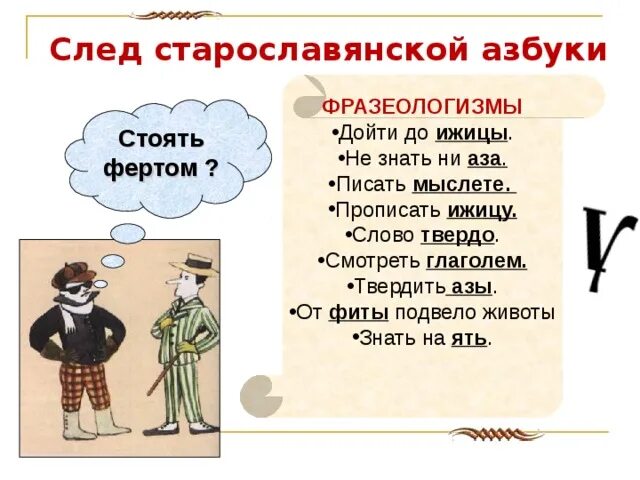 След старославянской азбуки

Стоять фертом ?

ФРАЗЕОЛОГИЗМЫ
•Дойти до ижицы.
•Не знать ни аза.
•Писать мыслете.
•Прописать ижицу.
•Слово твердо.
•Смотреть глаголем.
•Твердить азы.
•От фиты подвело животы
•Знать на ять.

Ѵ